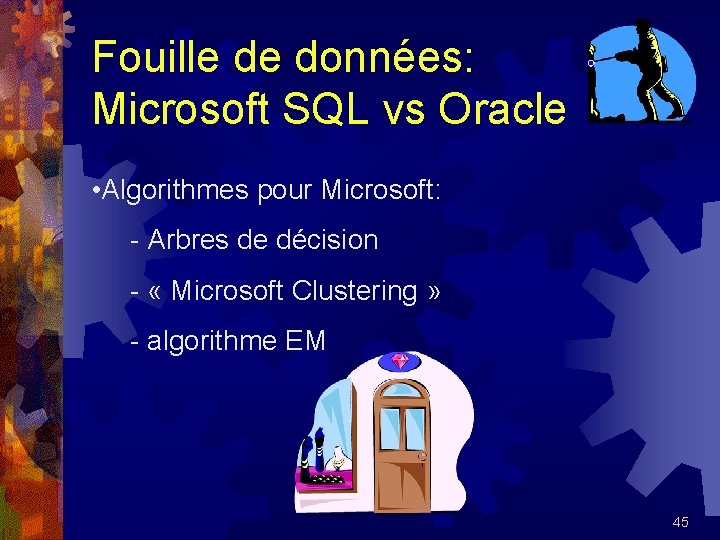 Fouille de données:
Microsoft SQL vs Oracle

•Algorithmes pour Microsoft:

- Arbres de décision

- « Microsoft Clustering »

- algorithme EM

45